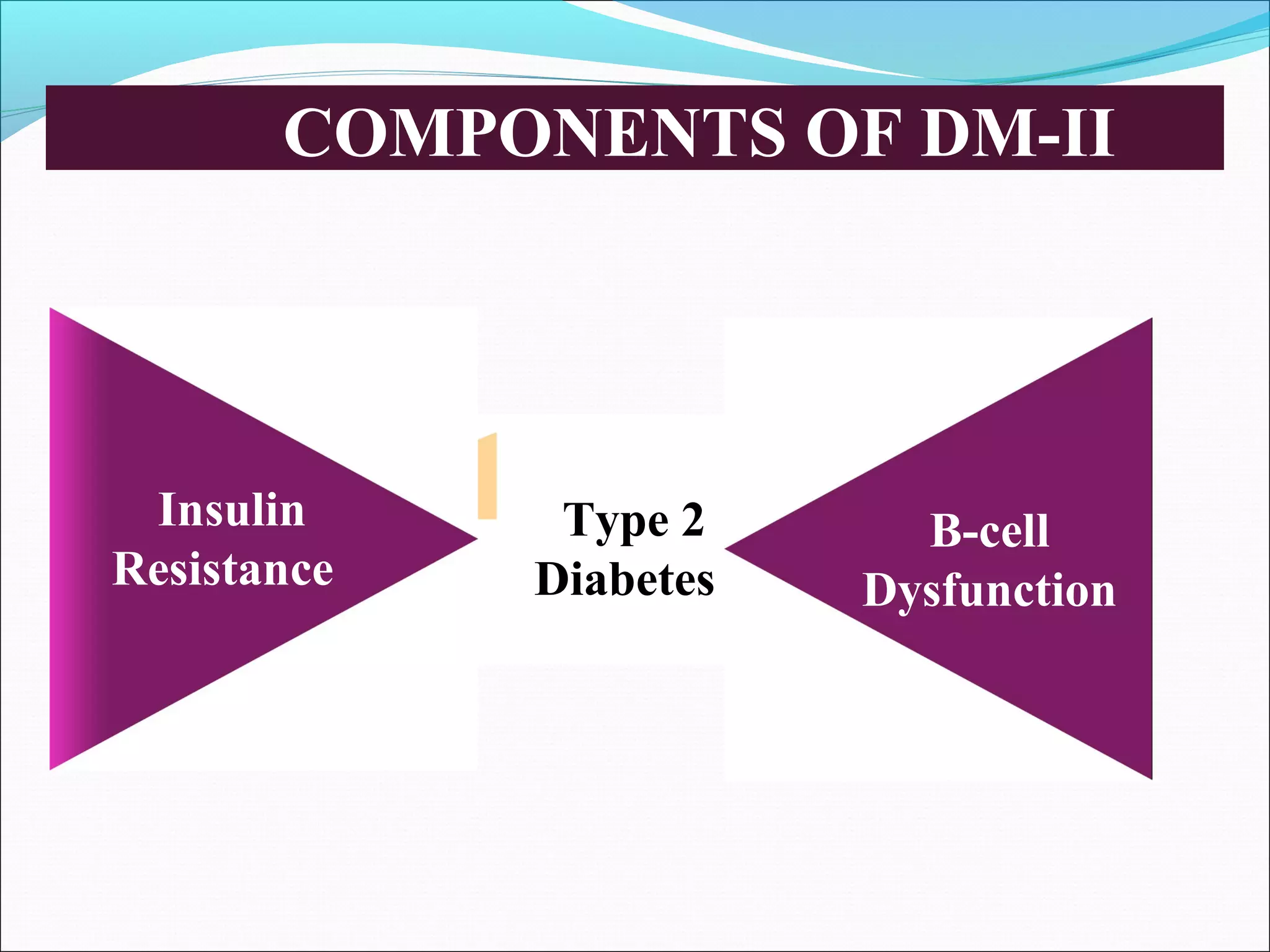 COMPONENTS OF DM-II

Insulin Resistance

Type 2 Diabetes

B-cell Dysfunction